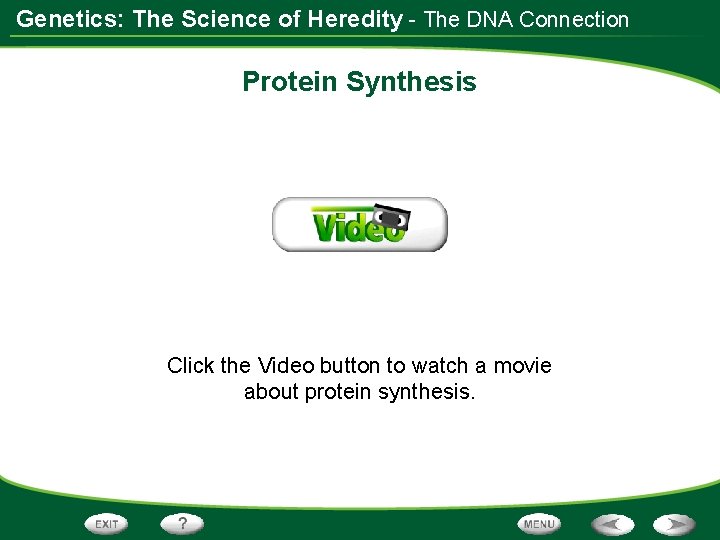 Genetics: The Science of Heredity - The DNA Connection

Protein Synthesis

Video

Click the Video button to watch a movie about protein synthesis.

EXIT ? MENU